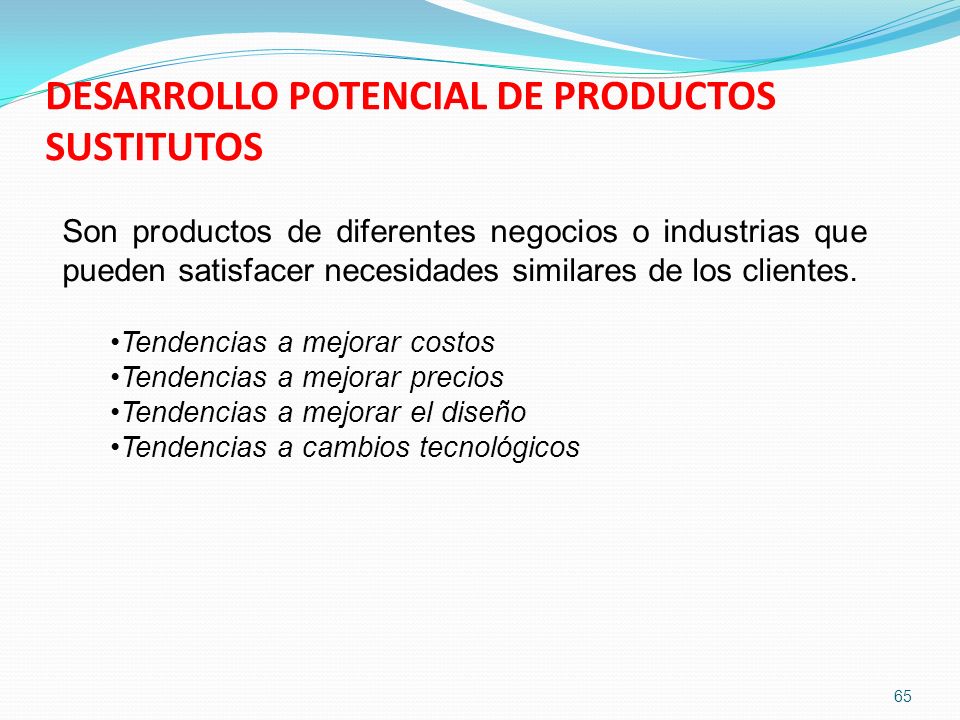 DESARROLLO POTENCIAL DE PRODUCTOS SUSTITUTOS

Son productos de diferentes negocios o industrias que pueden satisfacer necesidades similares de los clientes.

•Tendencias a mejorar costos
•Tendencias a mejorar precios
•Tendencias a mejorar el diseño
•Tendencias a cambios tecnológicos

65